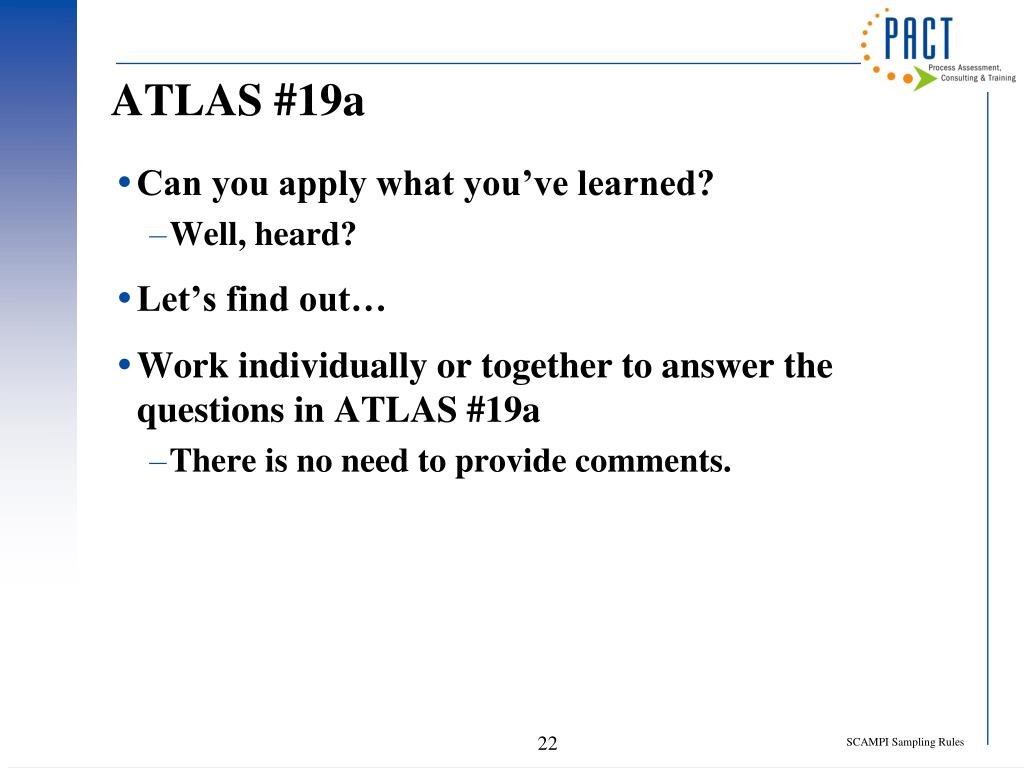 PACT
Process Assessment, Consulting & Training

ATLAS #19a

• Can you apply what you've learned?
– Well, heard?

• Let's find out…

• Work individually or together to answer the questions in ATLAS #19a
– There is no need to provide comments.

22

SCAMPI Sampling Rules